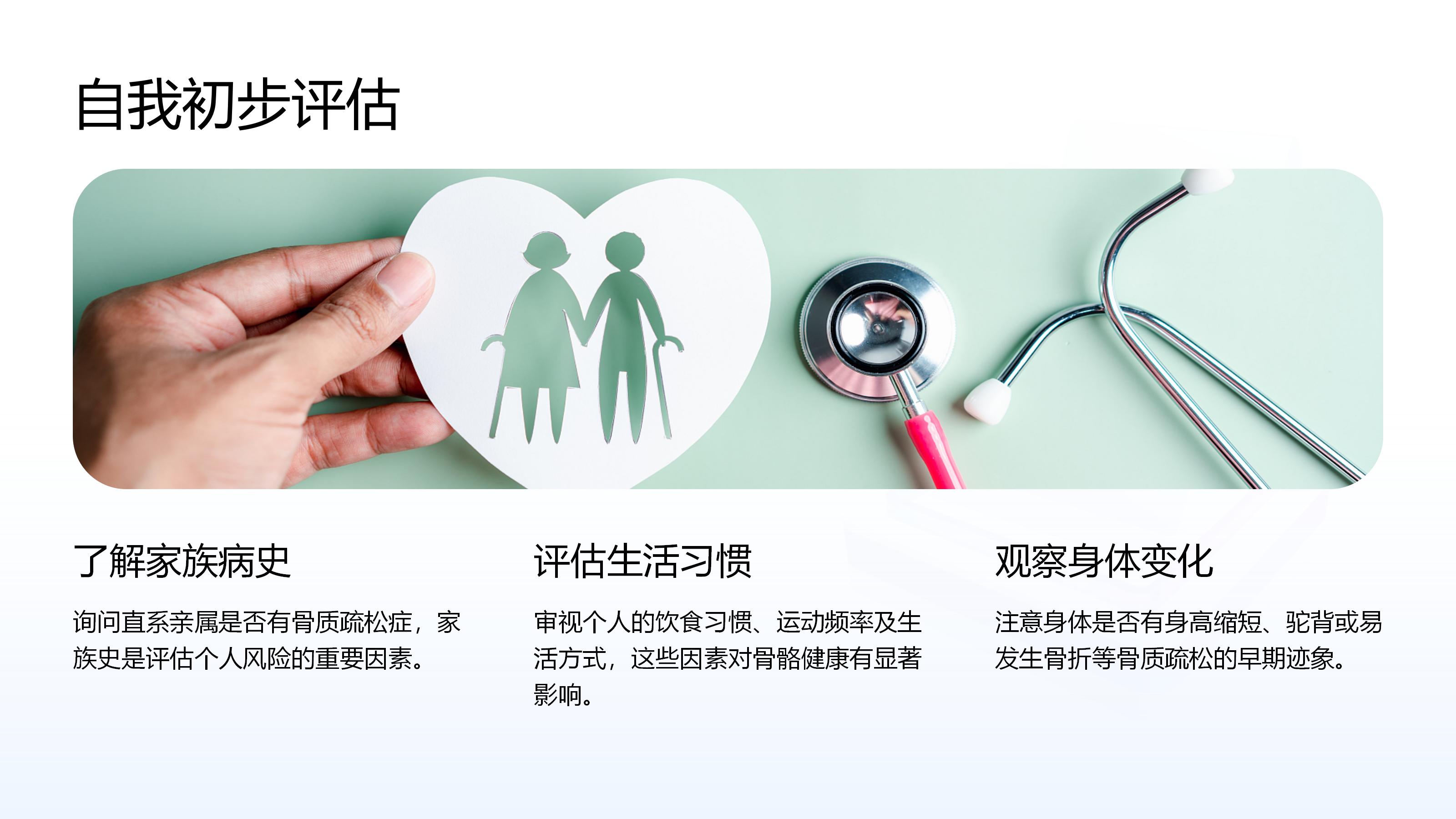 自我初步评估

了解家族病史

询问直系亲属是否有骨质疏松症，家族史是评估个人风险的重要因素。

评估生活习惯

审视个人的饮食习惯、运动频率及生活方式，这些因素对骨骼健康有显著影响。

观察身体变化

注意身体是否有身高缩短、驼背或易发生骨折等骨质疏松的早期迹象。